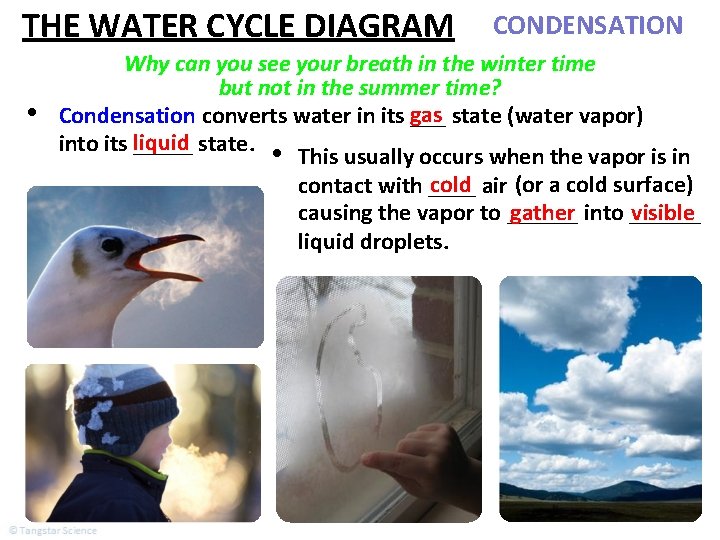 THE WATER CYCLE DIAGRAM CONDENSATION

Why can you see your breath in the winter time but not in the summer time?

• Condensation converts water in its gas state (water vapor) into its liquid state.

• This usually occurs when the vapor is in contact with cold air (or a cold surface) causing the vapor to gather into visible liquid droplets.

© Tangstar Science